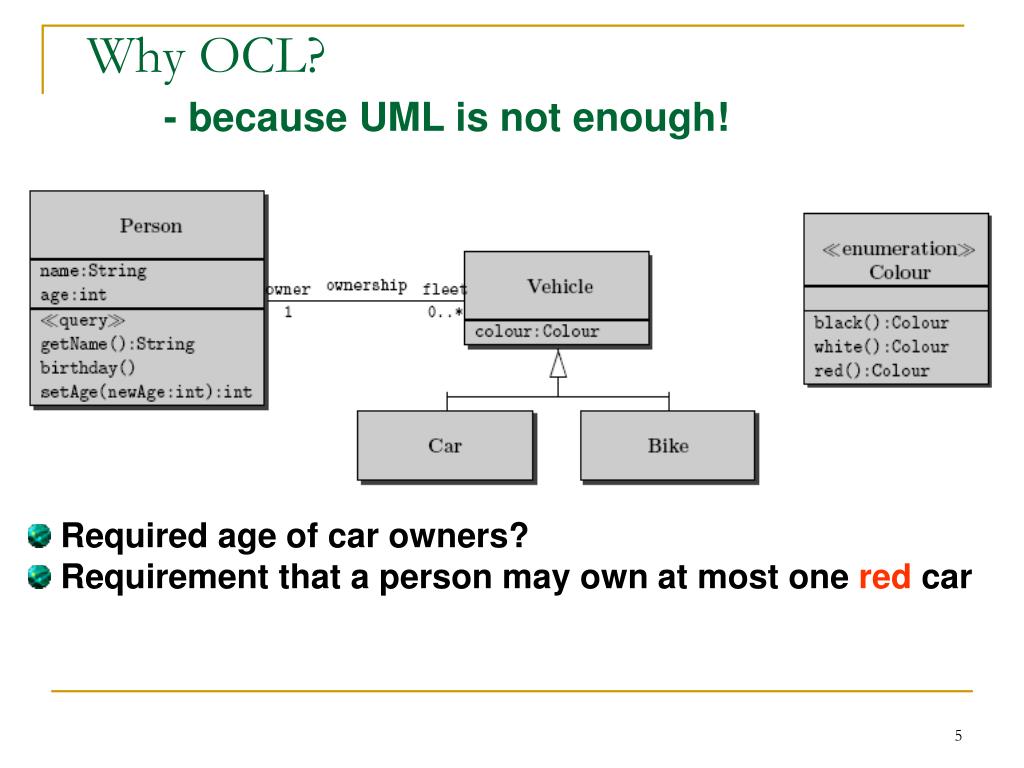 Why OCL?

- because UML is not enough!

Person

name:String
age:int

≪query≫
getName():String
birthday()
setAge(newAge:int):int

owner
1

ownership

fleet
0..*

Vehicle

colour:Colour

Car

Bike

≪enumeration≫
Colour

black():Colour
white():Colour
red():Colour

Required age of car owners?

Requirement that a person may own at most one red car

5